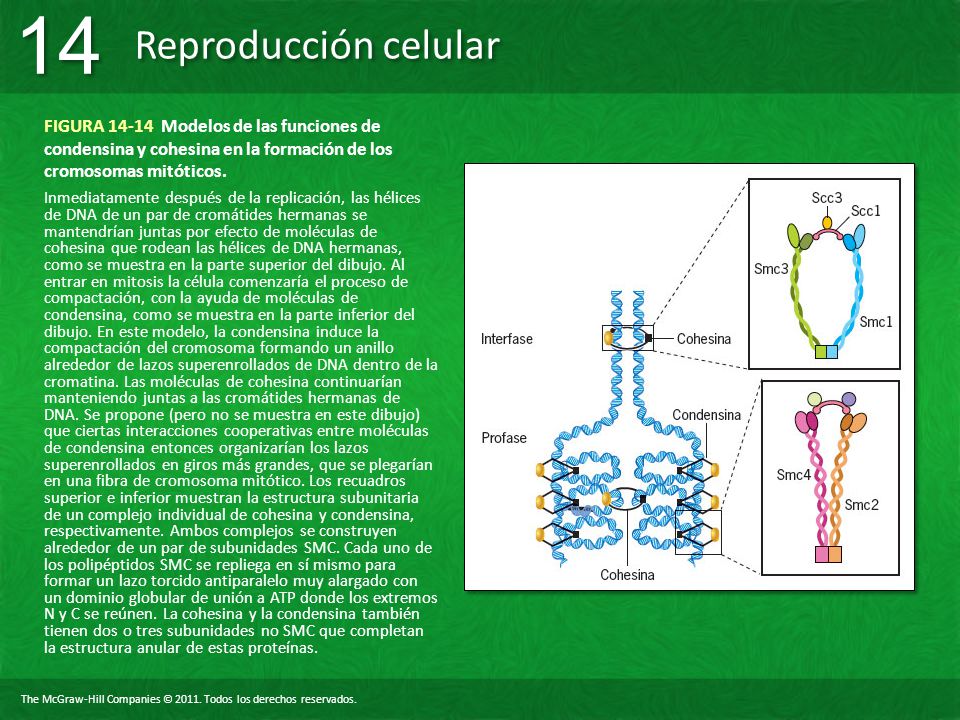 14 Reproducción celular

FIGURA 14-14 Modelos de las funciones de condensina y cohesina en la formación de los cromosomas mitóticos.

Inmediatamente después de la replicación, las hélices de DNA de un par de cromátides hermanas se mantendrían juntas por efecto de moléculas de cohesina que rodean las hélices de DNA hermanas, como se muestra en la parte superior del dibujo. Al entrar en mitosis la célula comenzaría el proceso de compactación, con la ayuda de moléculas de condensina, como se muestra en la parte inferior del dibujo. En este modelo, la condensina induce la compactación del cromosoma formando un anillo alrededor de lazos superenrollados de DNA dentro de la cromatina. Las moléculas de cohesina continuarían manteniendo juntas a las cromátides hermanas de DNA. Se propone (pero no se muestra en este dibujo) que ciertas interacciones cooperativas entre moléculas de condensina entonces organizarían los lazos superenrollados en giros más grandes, que se plegarían en una fibra de cromosoma mitótico. Los recuadros superior e inferior muestran la estructura subunitaria de un complejo individual de cohesina y condensina, respectivamente. Ambos complejos se construyen alrededor de un par de subunidades SMC. Cada uno de los polipéptidos SMC se repliega en sí mismo para formar un lazo torcido antiparalelo muy alargado con un dominio globular de unión a ATP donde los extremos N y C se reúnen. La cohesina y la condensina también tienen dos o tres subunidades no SMC que completan la estructura anular de estas proteínas.

Interfase
Cohesina
Profase
Condensina
Cohesina
Scc3
Scc1
Smc3
Smc1
Smc4
Smc2

The McGraw-Hill Companies © 2011. Todos los derechos reservados.